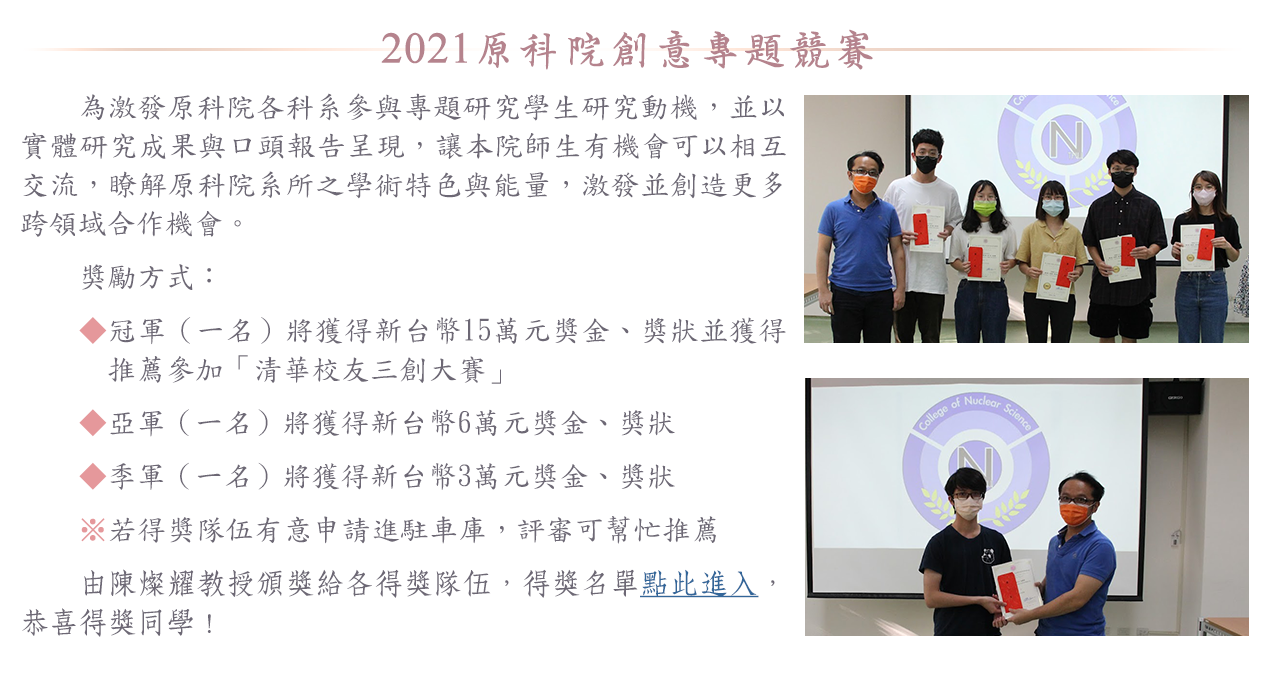 2021原科院創意專題競賽

為激發原科院各科系參與專題研究學生研究動機，並以實體研究成果與口頭報告呈現，讓本院師生有機會可以相互交流，瞭解原科院系所之學術特色與能量，激發並創造更多跨領域合作機會。

獎勵方式：

◆冠軍（一名）將獲得新台幣15萬元獎金、獎狀並獲得推薦參加「清華校友三創大賽」

◆亞軍（一名）將獲得新台幣6萬元獎金、獎狀

◆季軍（一名）將獲得新台幣3萬元獎金、獎狀

※若得獎隊伍有意申請進駐車庫，評審可幫忙推薦

由陳燦耀教授頒獎給各得獎隊伍，得獎名單點此進入，恭喜得獎同學！

College of Nuclear Science

N

College of Nuclear Science

N